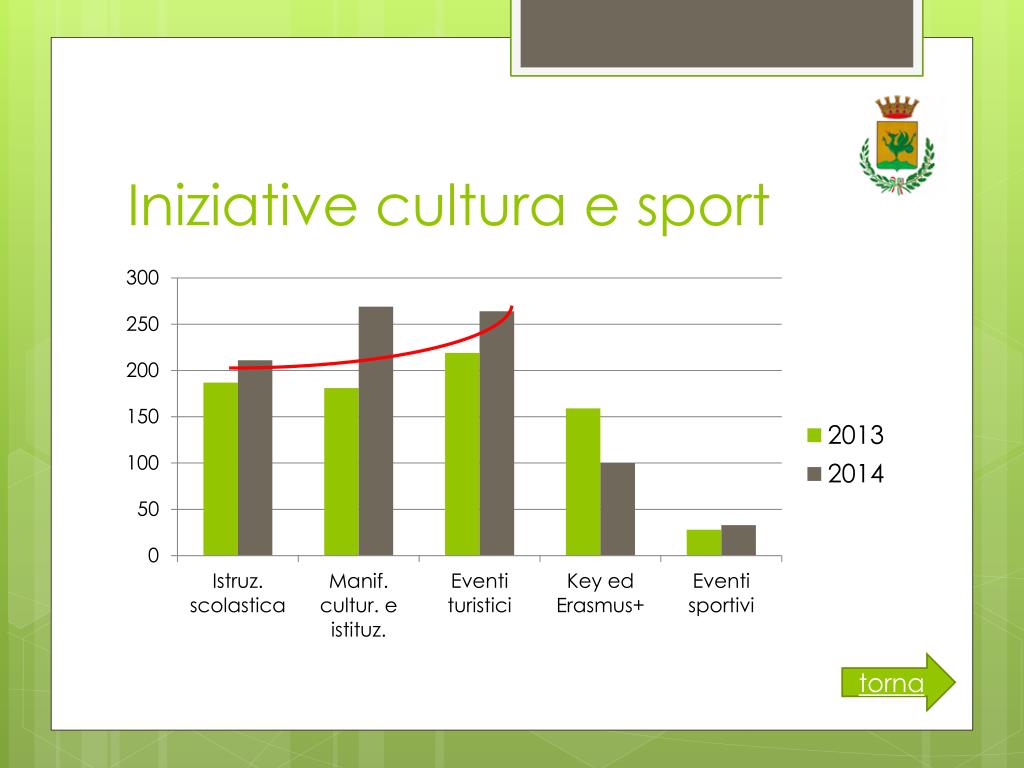 Iniziative cultura e sport

300
250
200
150
100
50
0

Istruz. scolastica
Manif. cultur. e istituz.
Eventi turistici
Key ed Erasmus+
Eventi sportivi

2013
2014

torna